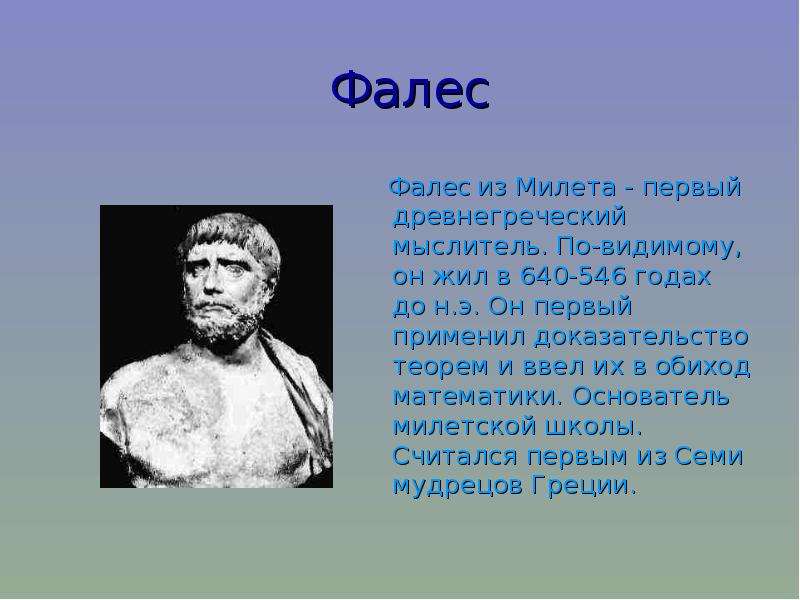 Фалес

Фалес из Милета - первый древнегреческий мыслитель. По-видимому, он жил в 640-546 годах до н.э. Он первый применил доказательство теорем и ввел их в обиход математики. Основатель милетской школы. Считался первым из Семи мудрецов Греции.